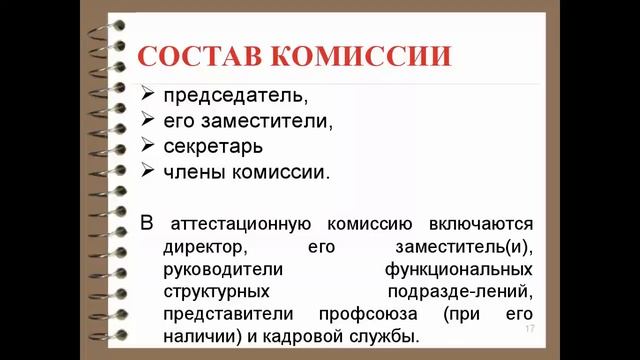 СОСТАВ КОМИССИИ

➢ председатель,
➢ его заместители,
➢ секретарь
➢ члены комиссии.

В аттестационную комиссию включаются директор, его заместитель(и), руководители функциональных структурных подразде-лений, представители профсоюза (при его наличии) и кадровой службы.

17